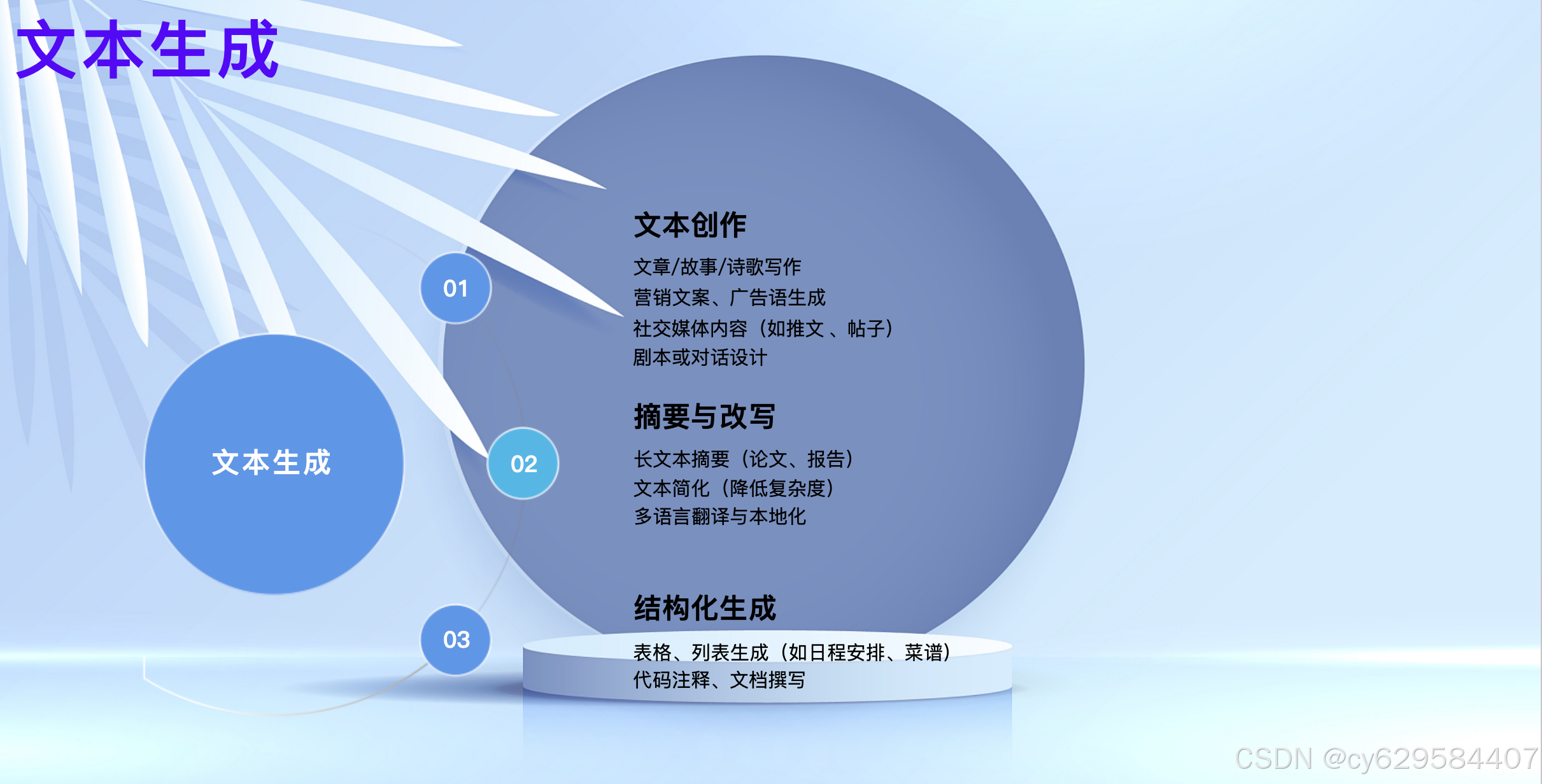 文本生成

文本生成

01

文本创作

文章/故事/诗歌写作
营销文案、广告语生成
社交媒体内容（如推文 、帖子）
剧本或对话设计

02

摘要与改写

长文本摘要（论文、报告）
文本简化（降低复杂度）
多语言翻译与本地化

03

结构化生成

表格、列表生成（如日程安排、菜谱）
代码注释、文档撰写

CSDN @cy629584407